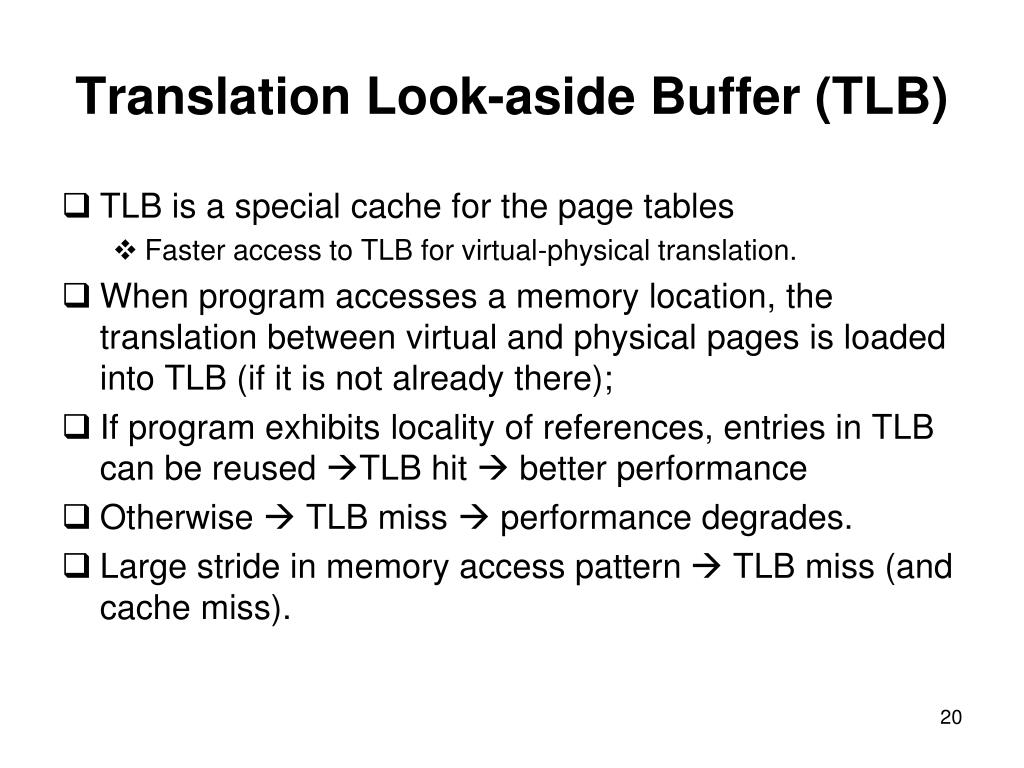 Translation Look-aside Buffer (TLB)

❑ TLB is a special cache for the page tables

❖ Faster access to TLB for virtual-physical translation.

❑ When program accesses a memory location, the translation between virtual and physical pages is loaded into TLB (if it is not already there);

❑ If program exhibits locality of references, entries in TLB can be reused →TLB hit → better performance

❑ Otherwise → TLB miss → performance degrades.

❑ Large stride in memory access pattern → TLB miss (and cache miss).

20